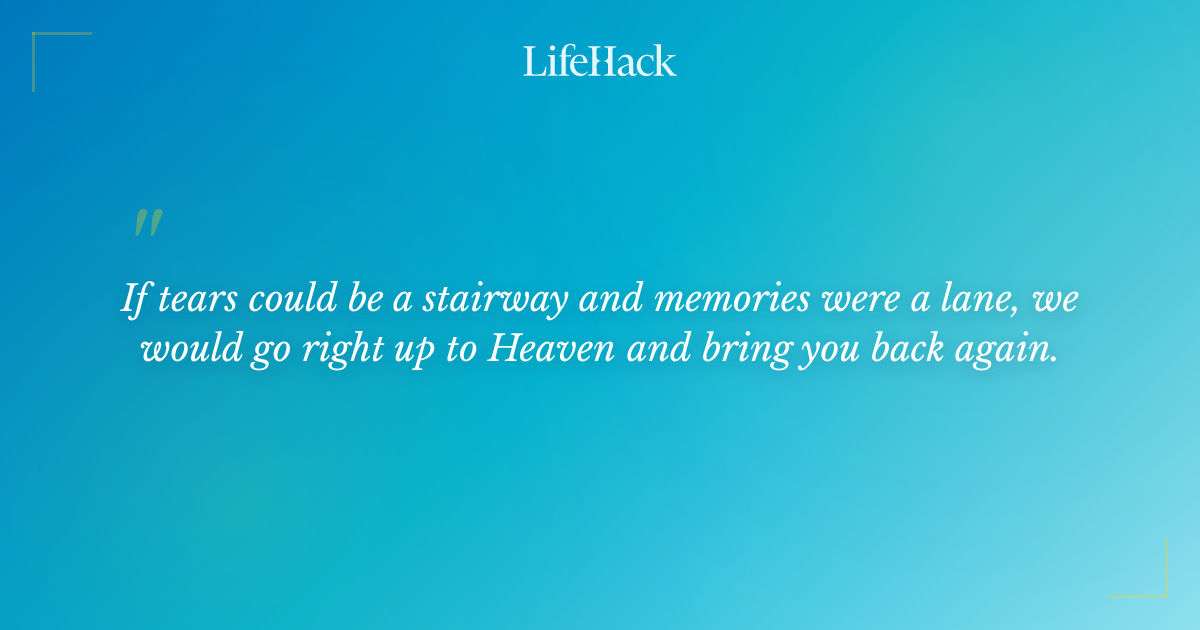 LifeHack

"

If tears could be a stairway and memories were a lane, we would go right up to Heaven and bring you back again.